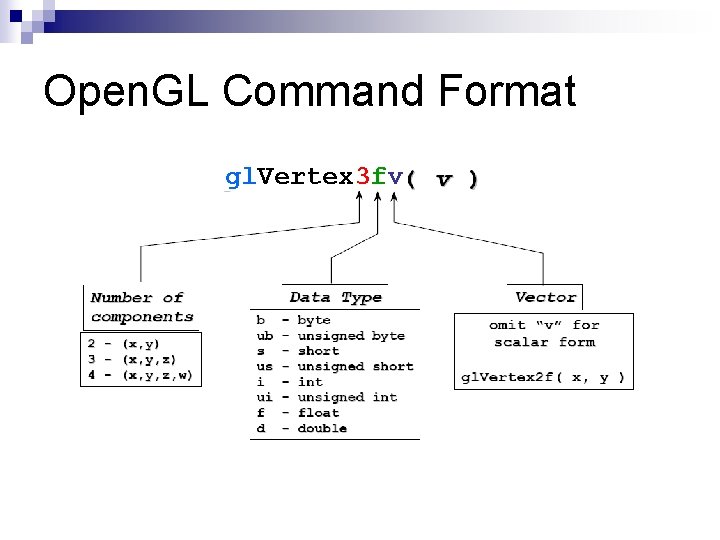 OpenGL Command Format

glVertex3fv( v )

Number of components

2 - (x,y)
3 - (x,y,z)
4 - (x,y,z,w)

Data Type

b - byte
ub - unsigned byte
s - short
us - unsigned short
i - int
ui - unsigned int
f - float
d - double

Vector

omit "v" for scalar form

glVertex2f( x, y )